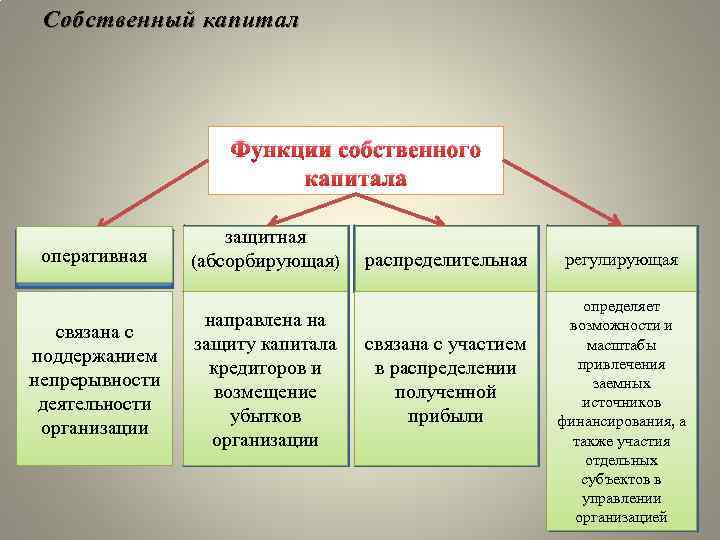 Собственный капитал

Функции собственного капитала

оперативная

связана с поддержанием непрерывности деятельности организации

защитная (абсорбирующая)

направлена на защиту капитала кредиторов и возмещение убытков организации

распределительная

связана с участием в распределении полученной прибыли

регулирующая

определяет возможности и масштабы привлечения заемных источников финансирования, а также участия отдельных субъектов в управлении организацией